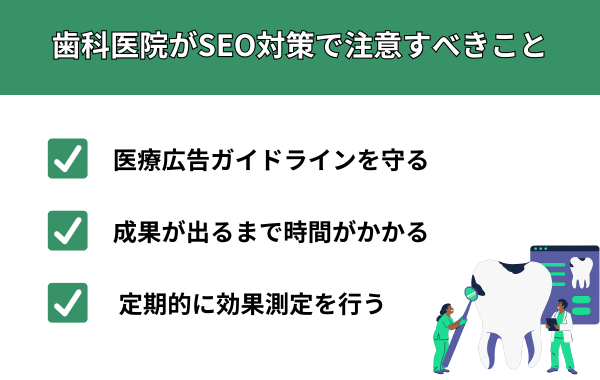 歯科医院がSEO対策で注意すべきこと

医療広告ガイドラインを守る

成果が出るまで時間がかかる

定期的に効果測定を行う